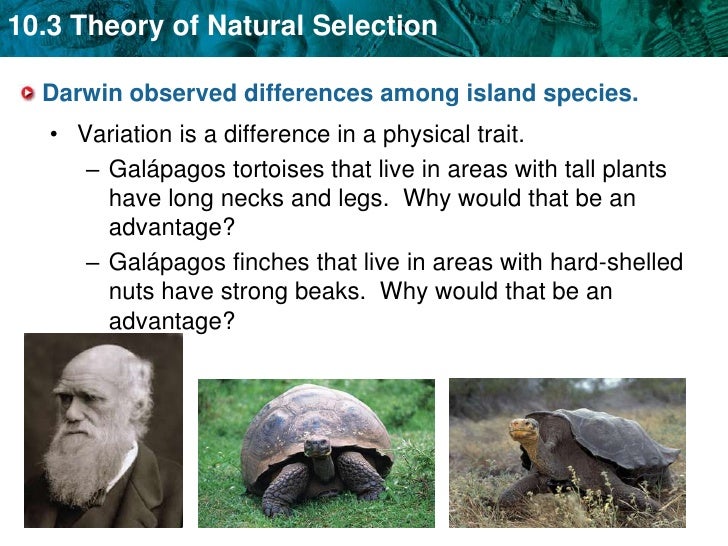 10.3 Theory of Natural Selection

Darwin observed differences among island species.

• Variation is a difference in a physical trait.

– Galápagos tortoises that live in areas with tall plants have long necks and legs. Why would that be an advantage?

– Galápagos finches that live in areas with hard-shelled nuts have strong beaks. Why would that be an advantage?